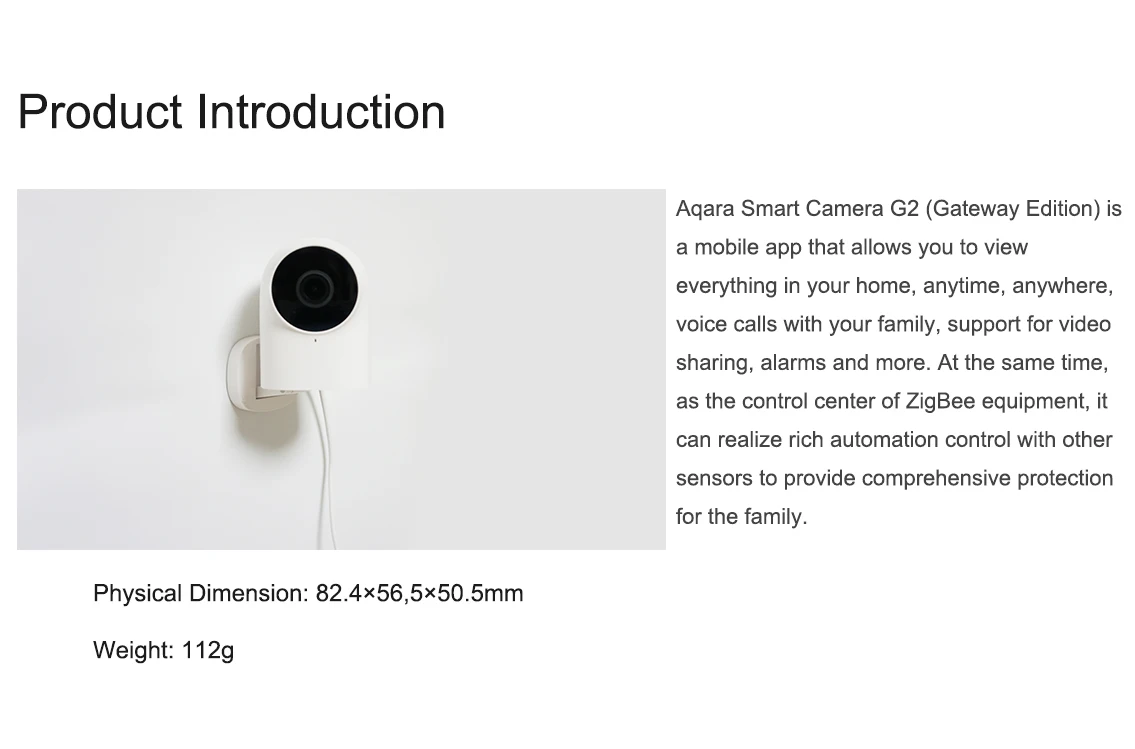 Product Introduction

Aqara Smart Camera G2 (Gateway Edition) is a mobile app that allows you to view everything in your home, anytime, anywhere, voice calls with your family, support for video sharing, alarms and more. At the same time, as the control center of ZigBee equipment, it can realize rich automation control with other sensors to provide comprehensive protection for the family.

Physical Dimension: 82.4×56,5×50.5mm

Weight: 112g